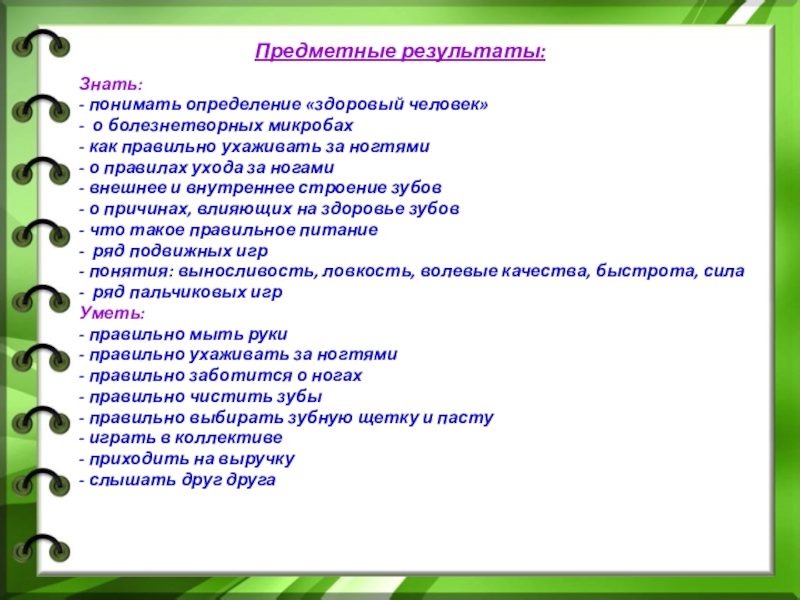 Предметные результаты:

Знать:
- понимать определение «здоровый человек»
- о болезнетворных микробах
- как правильно ухаживать за ногтями
- о правилах ухода за ногами
- внешнее и внутреннее строение зубов
- о причинах, влияющих на здоровье зубов
- что такое правильное питание
- ряд подвижных игр
- понятия: выносливость, ловкость, волевые качества, быстрота, сила
- ряд пальчиковых игр
Уметь:
- правильно мыть руки
- правильно ухаживать за ногтями
- правильно заботится о ногах
- правильно чистить зубы
- правильно выбирать зубную щетку и пасту
- играть в коллективе
- приходить на выручку
- слышать друг друга